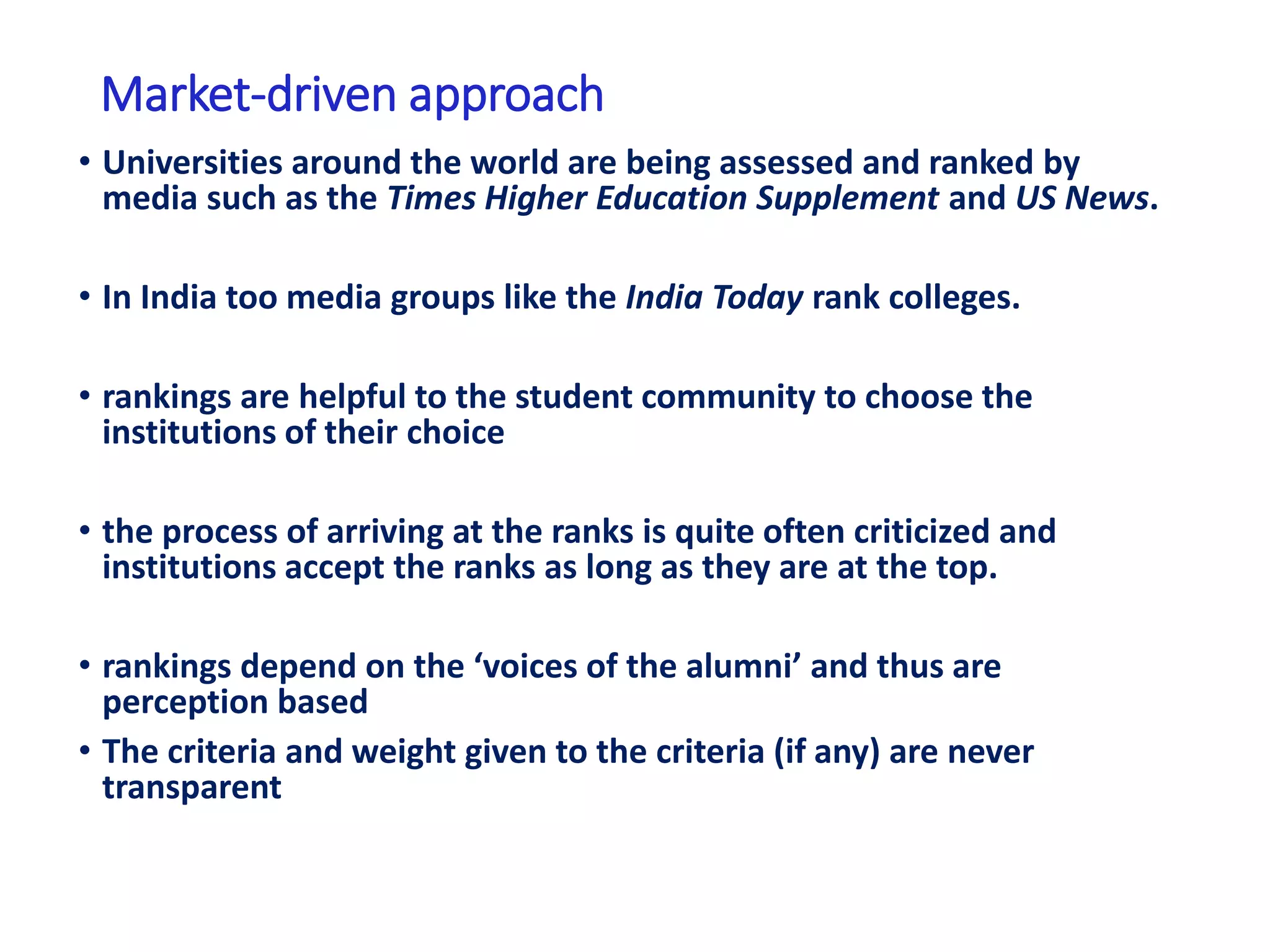 Market-driven approach

• Universities around the world are being assessed and ranked by media such as the Times Higher Education Supplement and US News.

• In India too media groups like the India Today rank colleges.

• rankings are helpful to the student community to choose the institutions of their choice

• the process of arriving at the ranks is quite often criticized and institutions accept the ranks as long as they are at the top.

• rankings depend on the ‘voices of the alumni’ and thus are perception based

• The criteria and weight given to the criteria (if any) are never transparent